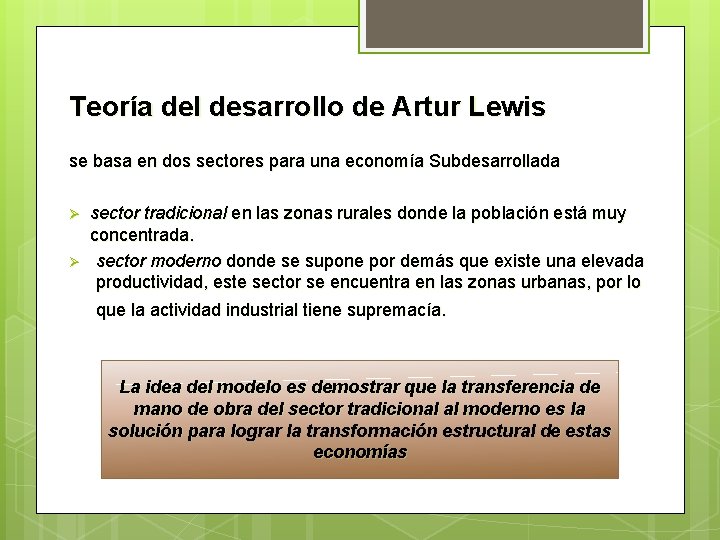 Teoría del desarrollo de Artur Lewis

se basa en dos sectores para una economía Subdesarrollada

➢ sector tradicional en las zonas rurales donde la población está muy concentrada.

➢ sector moderno donde se supone por demás que existe una elevada productividad, este sector se encuentra en las zonas urbanas, por lo que la actividad industrial tiene supremacía.

La idea del modelo es demostrar que la transferencia de mano de obra del sector tradicional al moderno es la solución para lograr la transformación estructural de estas economías